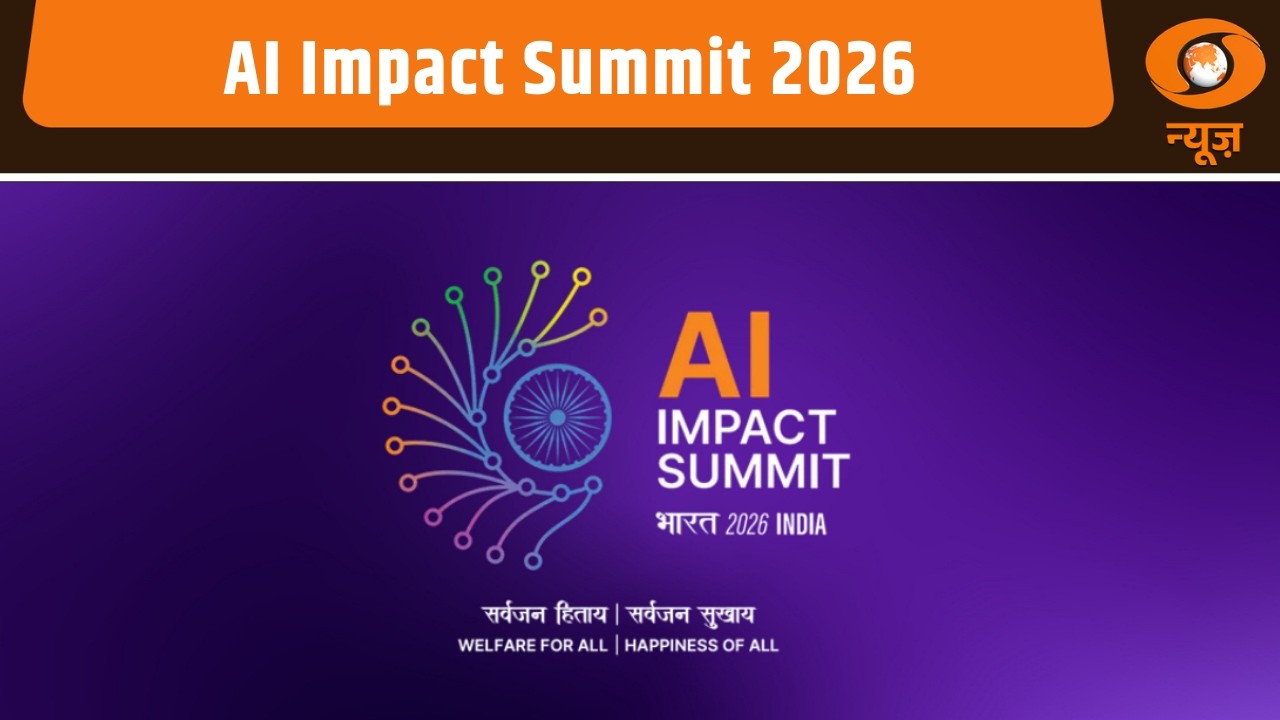 AI Impact Summit 2026

न्यूज़

AI
IMPACT
SUMMIT
भारत 2026 INDIA

सर्वजन हिताय | सर्वजन सुखाय
WELFARE FOR ALL | HAPPINESS OF ALL